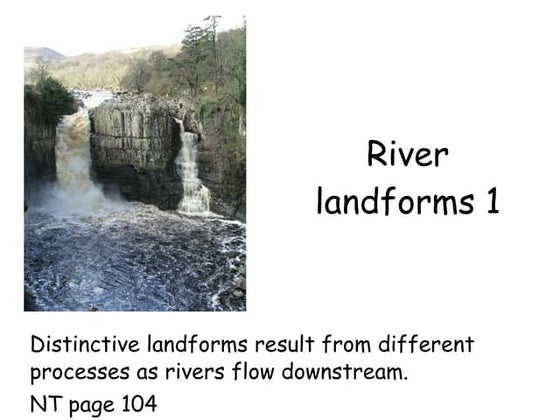 River landforms 1

Distinctive landforms result from different processes as rivers flow downstream.

NT page 104